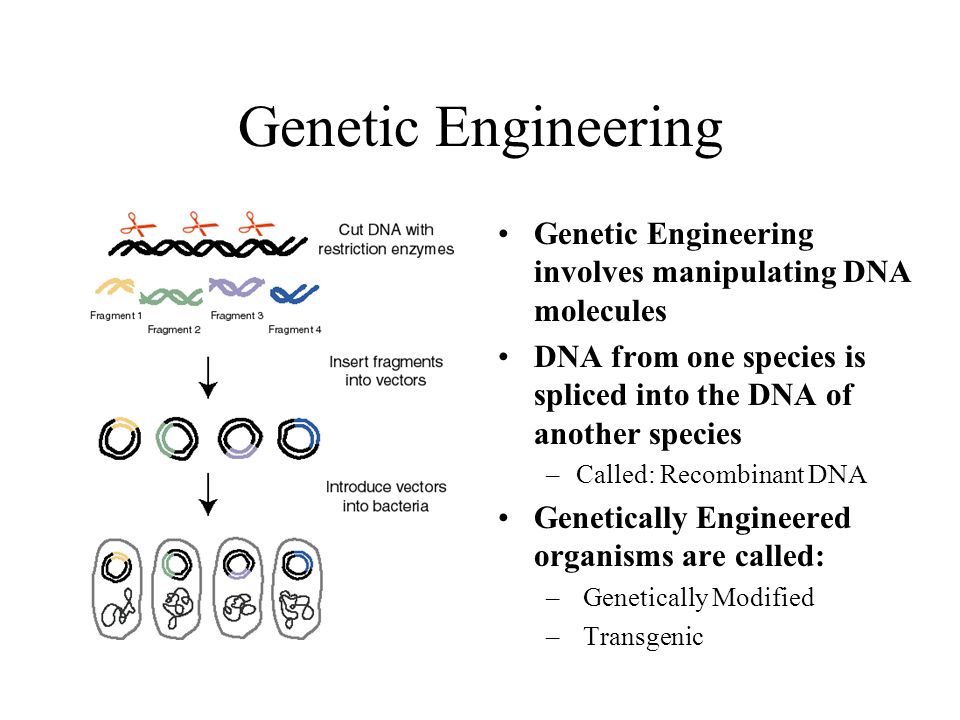 Genetic Engineering

Cut DNA with restriction enzymes

Fragment 1
Fragment 2
Fragment 3
Fragment 4

Insert fragments into vectors

Introduce vectors into bacteria

• Genetic Engineering involves manipulating DNA molecules
• DNA from one species is spliced into the DNA of another species
– Called: Recombinant DNA
• Genetically Engineered organisms are called:
– Genetically Modified
– Transgenic